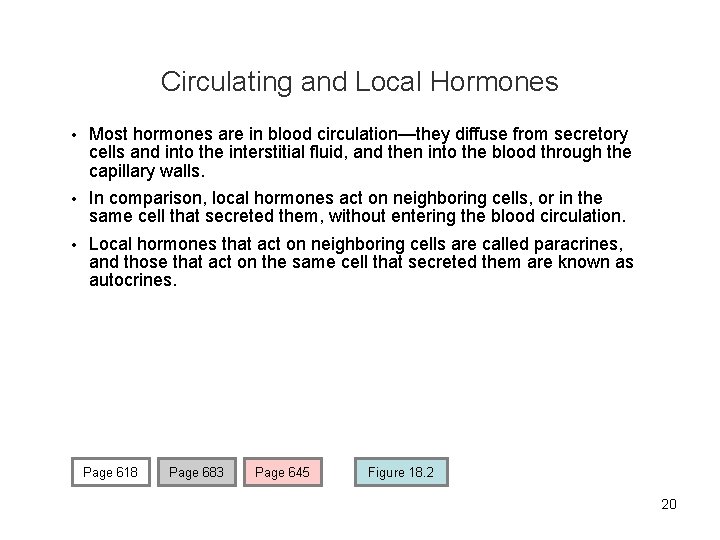 Circulating and Local Hormones

• Most hormones are in blood circulation—they diffuse from secretory cells and into the interstitial fluid, and then into the blood through the capillary walls.

• In comparison, local hormones act on neighboring cells, or in the same cell that secreted them, without entering the blood circulation.

• Local hormones that act on neighboring cells are called paracrines, and those that act on the same cell that secreted them are known as autocrines.

Page 618 Page 683 Page 645 Figure 18.2

20